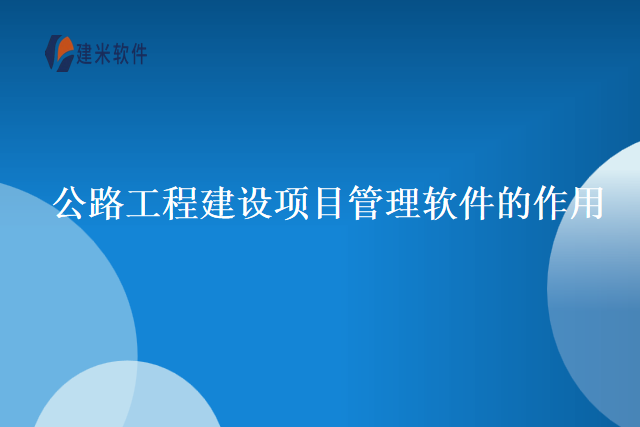 建米软件

公路工程建设项目管理软件的作用